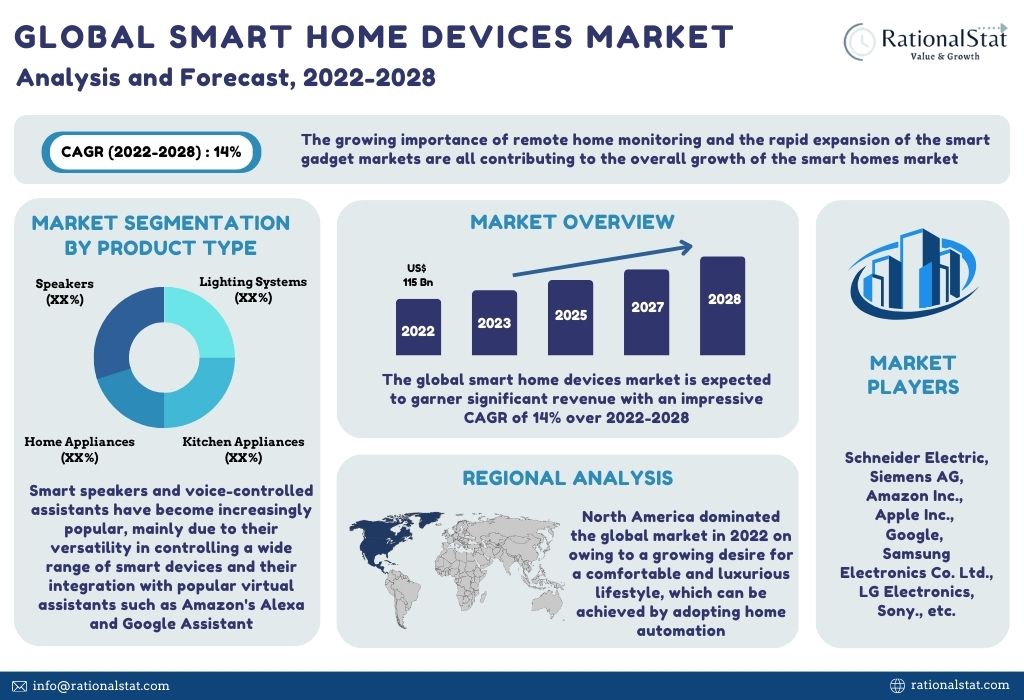 GLOBAL SMART HOME DEVICES MARKET
Analysis and Forecast, 2022-2028

RationalStat
Value & Growth

CAGR (2022-2028) : 14%

The growing importance of remote home monitoring and the rapid expansion of the smart gadget markets are all contributing to the overall growth of the smart homes market

MARKET SEGMENTATION BY PRODUCT TYPE

Speakers (XX%)
Lighting Systems (XX%)
Home Appliances (XX%)
Kitchen Appliances (XX%)

Smart speakers and voice-controlled assistants have become increasingly popular, mainly due to their versatility in controlling a wide range of smart devices and their integration with popular virtual assistants such as Amazon's Alexa and Google Assistant

MARKET OVERVIEW

US$ 115 Bn
2022
2023
2025
2027
2028

The global smart home devices market is expected to garner significant revenue with an impressive CAGR of 14% over 2022-2028

REGIONAL ANALYSIS

North America dominated the global market in 2022 on owing to a growing desire for a comfortable and luxurious lifestyle, which can be achieved by adopting home automation

MARKET PLAYERS

Schneider Electric, Siemens AG, Amazon Inc., Apple Inc., Google, Samsung Electronics Co. Ltd., LG Electronics, Sony., etc.

info@rationalstat.com
rationalstat.com